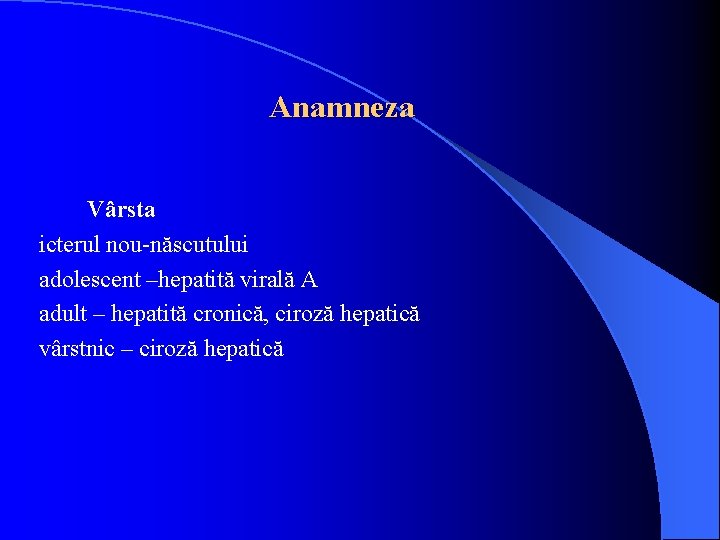 Anamneza

Vârsta

icterul nou-născutului

adolescent –hepatită virală A

adult – hepatită cronică, ciroză hepatică

vârstnic – ciroză hepatică